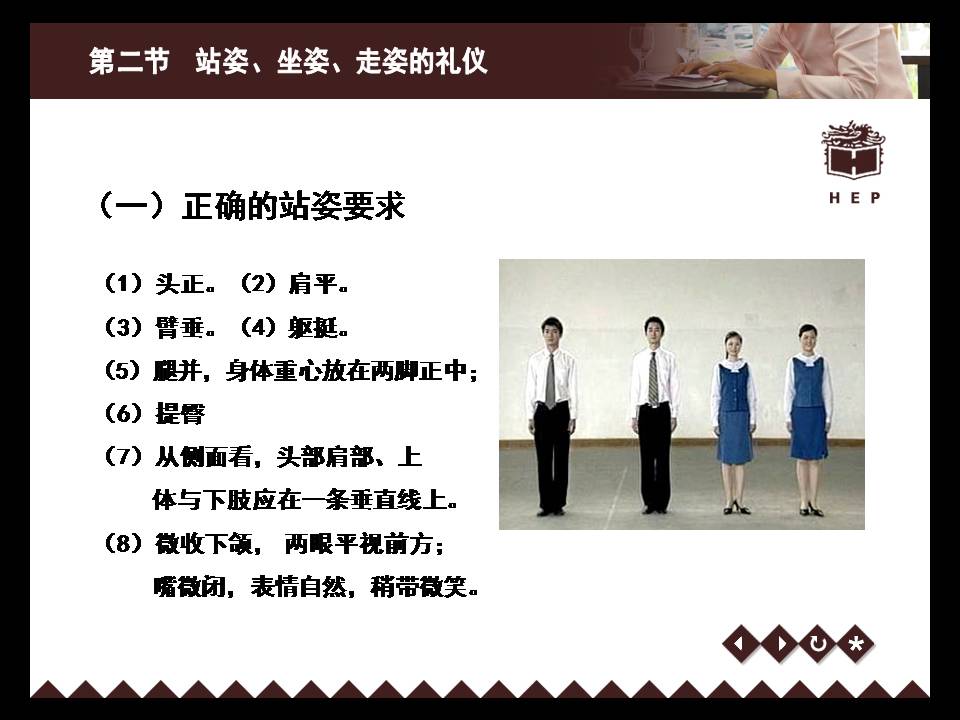 第二节　站姿、坐姿、走姿的礼仪

HEP

（一）正确的站姿要求

（1）头正。（2）肩平。

（3）臂垂。（4）躯挺。

（5）腿并，身体重心放在两脚正中；

（6）提臀

（7）从侧面看，头部肩部、上体与下肢应在一条垂直线上。

（8）微收下颌， 两眼平视前方；嘴微闭，表情自然，稍带微笑。